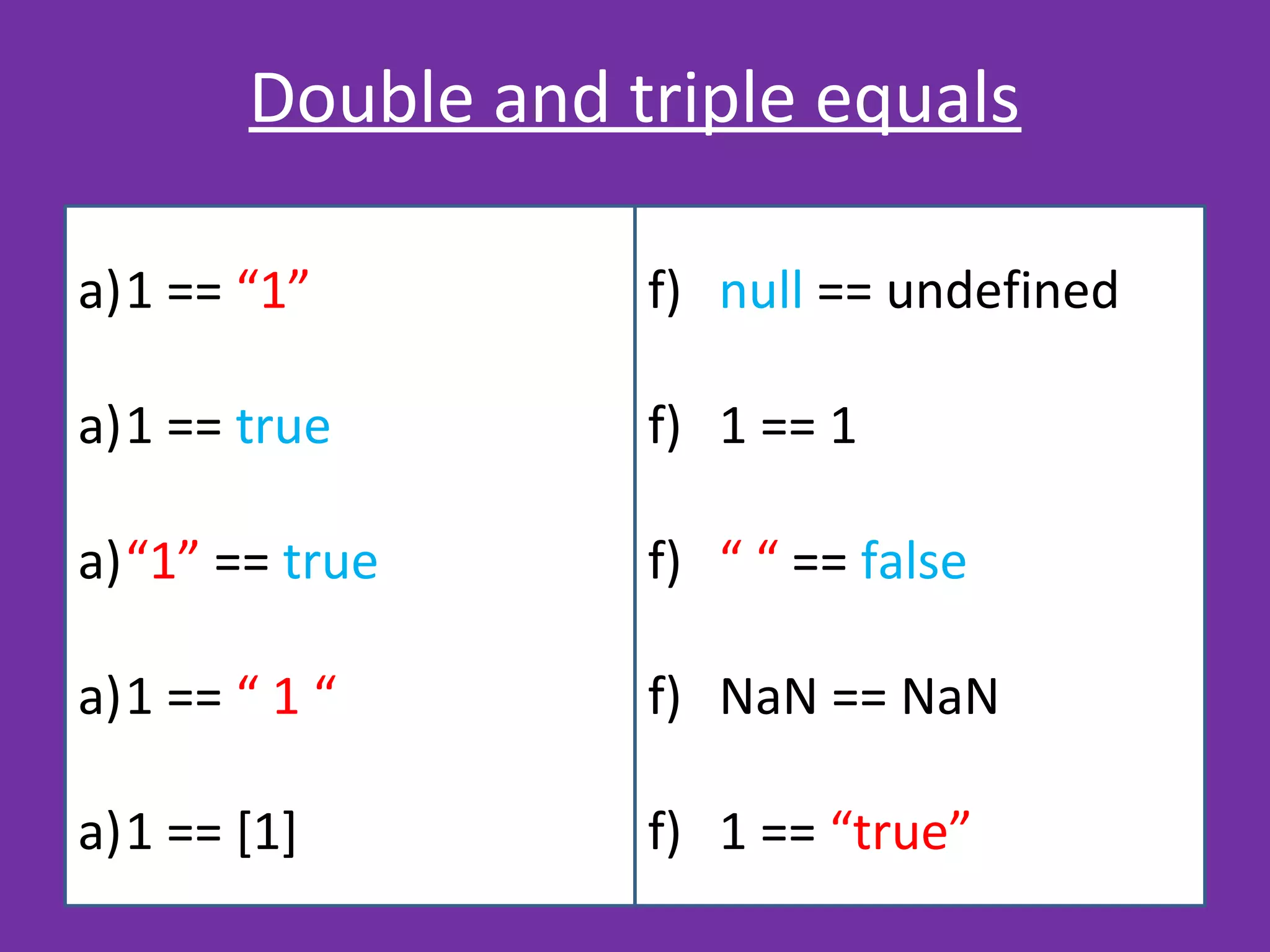 Double and triple equals

a) 1 == “1”

a) 1 == true

a) “1” == true

a) 1 == “ 1 “

a) 1 == [1]

f) null == undefined

f) 1 == 1

f) “ “ == false

f) NaN == NaN

f) 1 == “true”